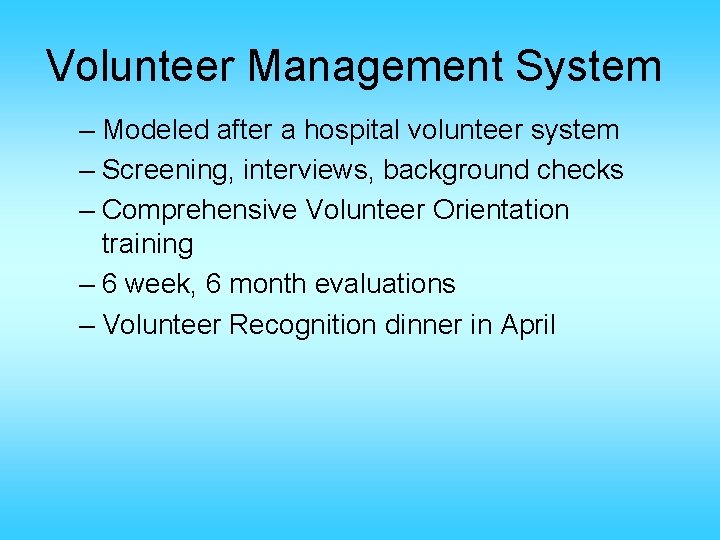 Volunteer Management System

– Modeled after a hospital volunteer system
– Screening, interviews, background checks
– Comprehensive Volunteer Orientation training
– 6 week, 6 month evaluations
– Volunteer Recognition dinner in April